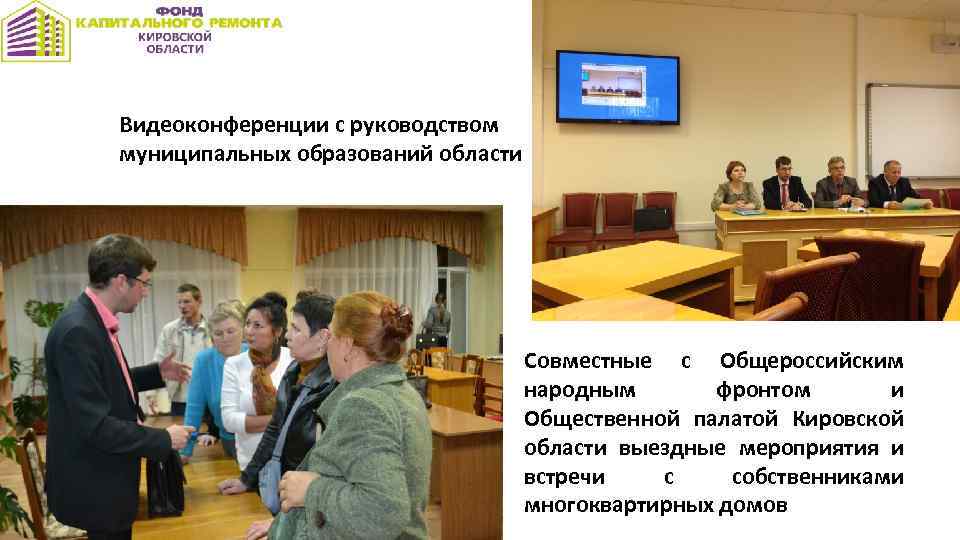 ФОНД
КАПИТАЛЬНОГО РЕМОНТА
КИРОВСКОЙ
ОБЛАСТИ

Видеоконференции с руководством муниципальных образований области

Совместные с Общероссийским народным фронтом и Общественной палатой Кировской области выездные мероприятия и встречи с собственниками многоквартирных домов